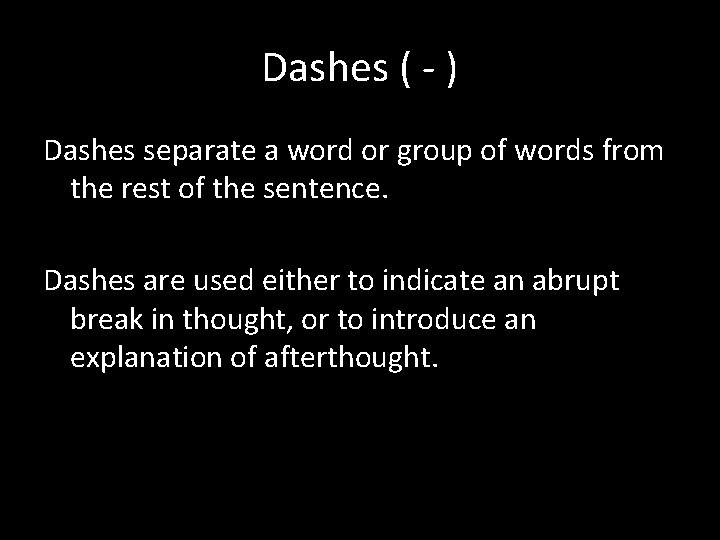 Dashes ( - )

Dashes separate a word or group of words from the rest of the sentence.

Dashes are used either to indicate an abrupt break in thought, or to introduce an explanation of afterthought.